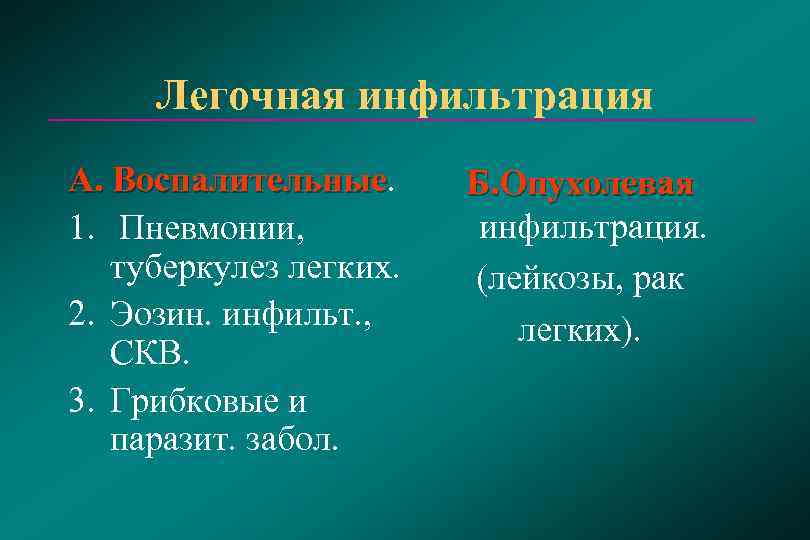 Легочная инфильтрация

А. Воспалительные.

1. Пневмонии, туберкулез легких.
2. Эозин. инфильт., СКВ.
3. Грибковые и паразит. забол.

Б.Опухолевая инфильтрация.
(лейкозы, рак легких).